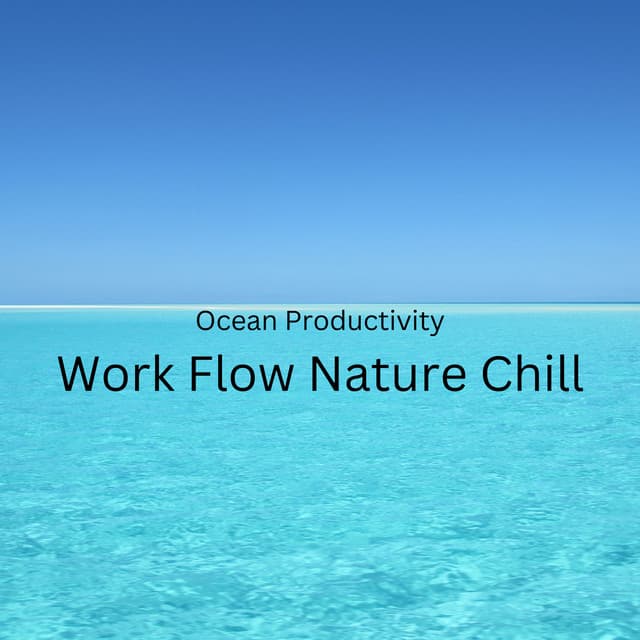 Ocean Productivity

Work Flow Nature Chill